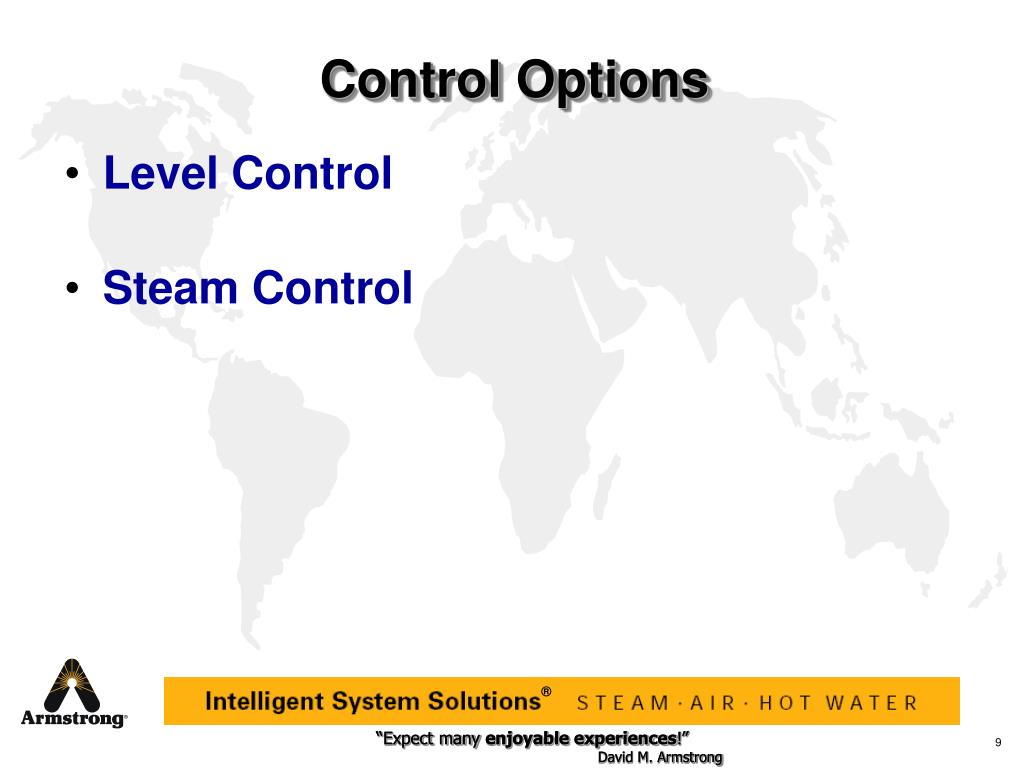 Control Options

• Level Control

• Steam Control

Armstrong®

Intelligent System Solutions® STEAM · AIR · HOT WATER

"Expect many enjoyable experiences!"
David M. Armstrong

9